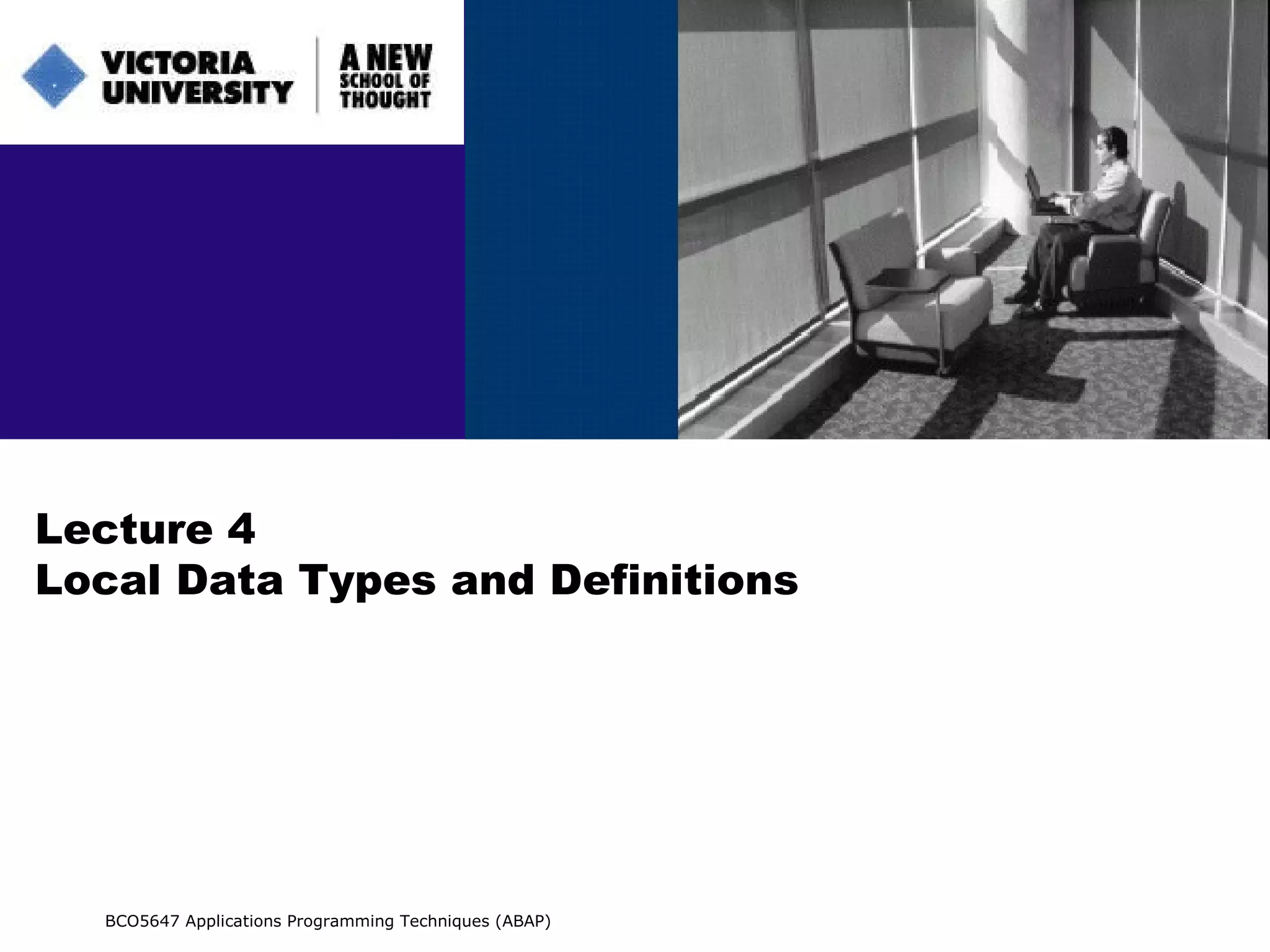 VICTORIA UNIVERSITY

A NEW SCHOOL OF THOUGHT

Lecture 4
Local Data Types and Definitions

BCO5647 Applications Programming Techniques (ABAP)